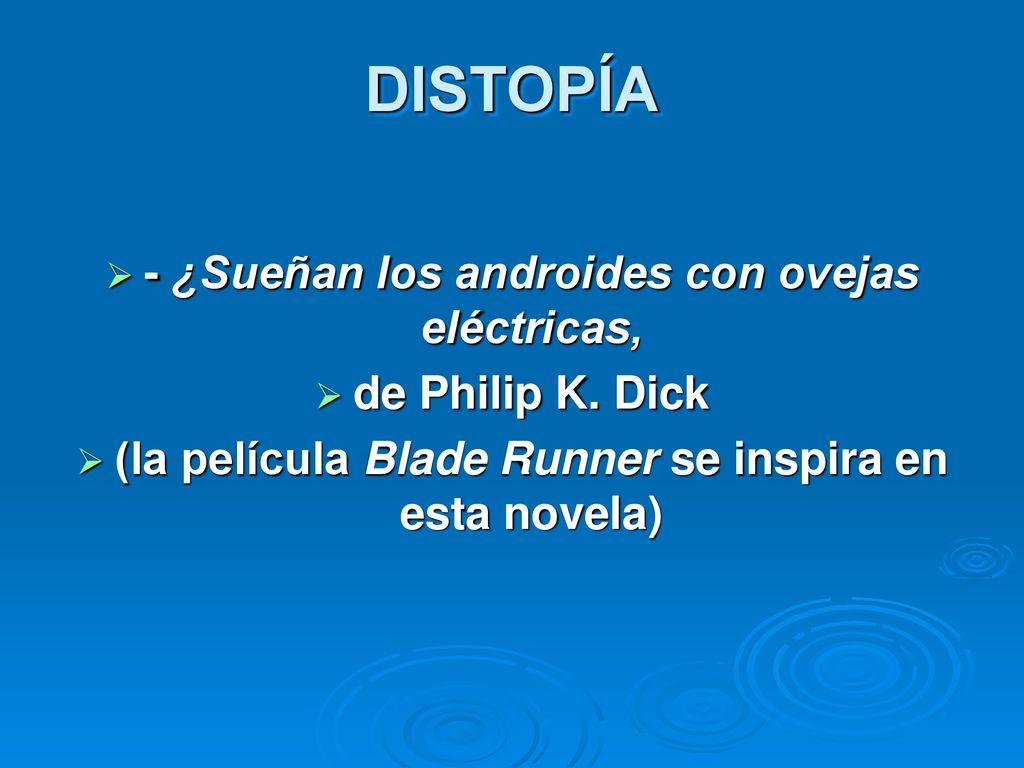 DISTOPÍA

- ¿Sueñan los androides con ovejas eléctricas,

de Philip K. Dick

(la película Blade Runner se inspira en esta novela)